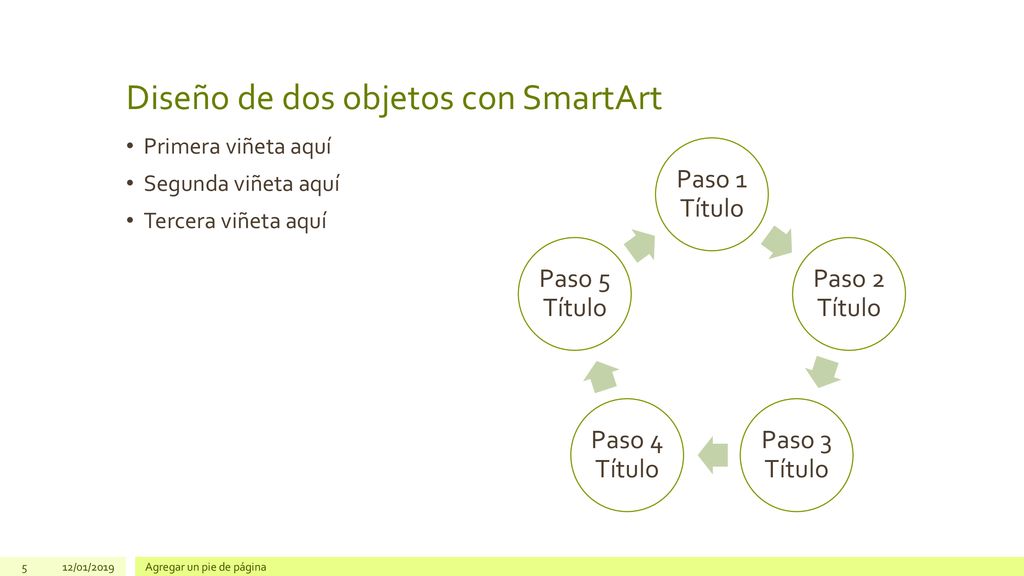 Diseño de dos objetos con SmartArt

• Primera viñeta aquí
• Segunda viñeta aquí
• Tercera viñeta aquí

Paso 1
Título

Paso 2
Título

Paso 3
Título

Paso 4
Título

Paso 5
Título

5 12/01/2019 Agregar un pie de página